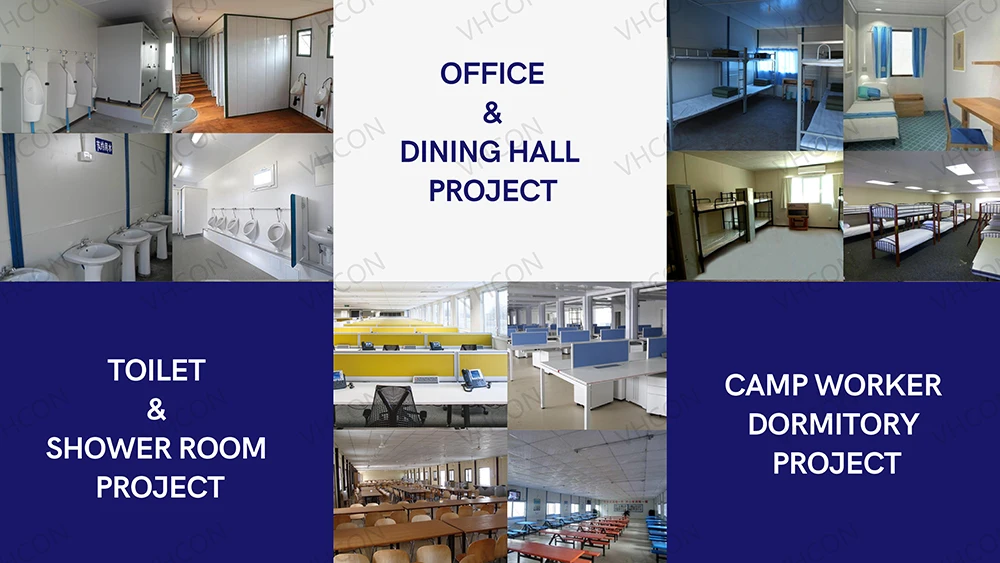 OFFICE
&
DINING HALL
PROJECT

TOILET
&
SHOWER ROOM
PROJECT

CAMP WORKER
DORMITORY
PROJECT

VHCON